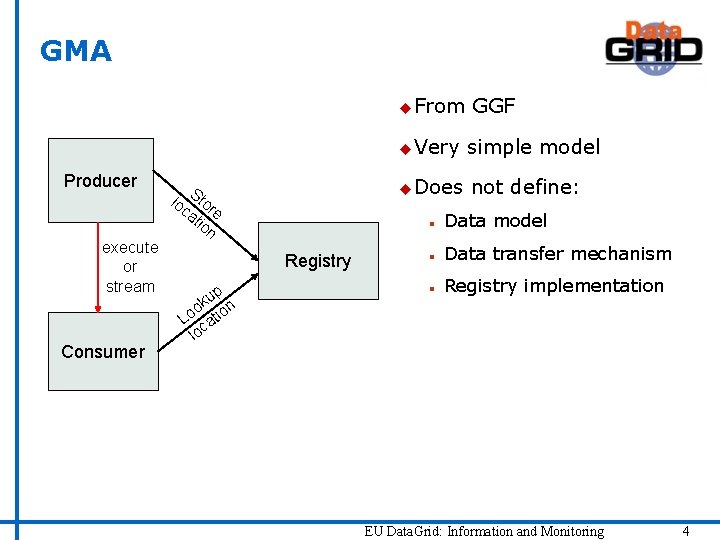 GMA

Data GRID

Producer

Store location

execute or stream

Registry

Lookup location

Consumer

From GGF

Very simple model

Does not define:

Data model

Data transfer mechanism

Registry implementation

EU DataGrid: Information and Monitoring

4